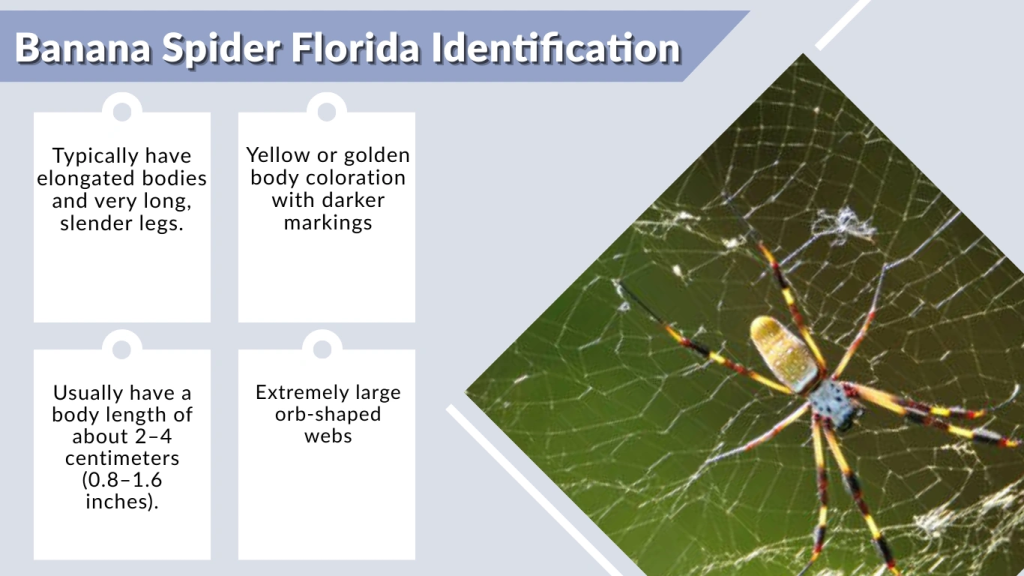 Banana Spider Florida Identification

Typically have elongated bodies and very long, slender legs.

Yellow or golden body coloration with darker markings

Usually have a body length of about 2–4 centimeters (0.8–1.6 inches).

Extremely large orb-shaped webs